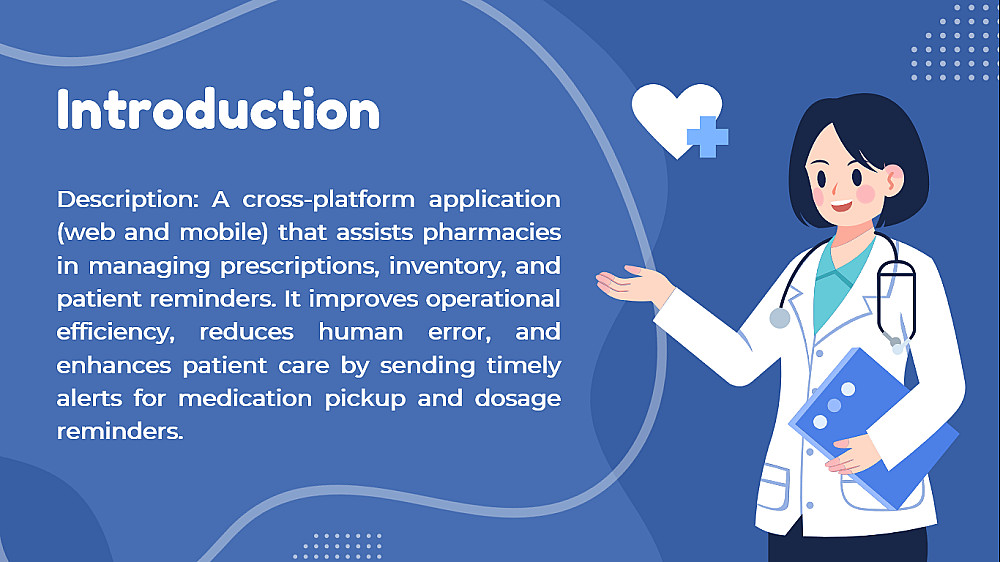 Introduction

Description: A cross-platform application (web and mobile) that assists pharmacies in managing prescriptions, inventory, and patient reminders. It improves operational efficiency, reduces human error, and enhances patient care by sending timely alerts for medication pickup and dosage reminders.